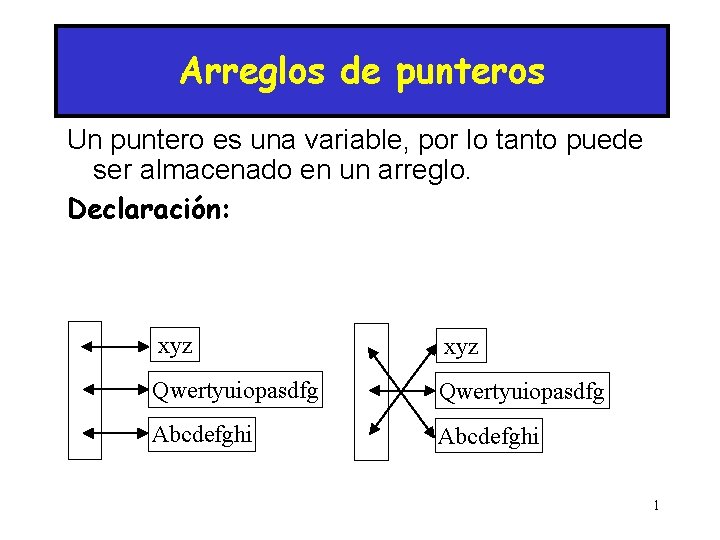 Arreglos de punteros

Un puntero es una variable, por lo tanto puede ser almacenado en un arreglo.

Declaración:

xyz
Qwertyuiopasdfg
Abcdefghi

xyz
Qwertyuiopasdfg
Abcdefghi

1